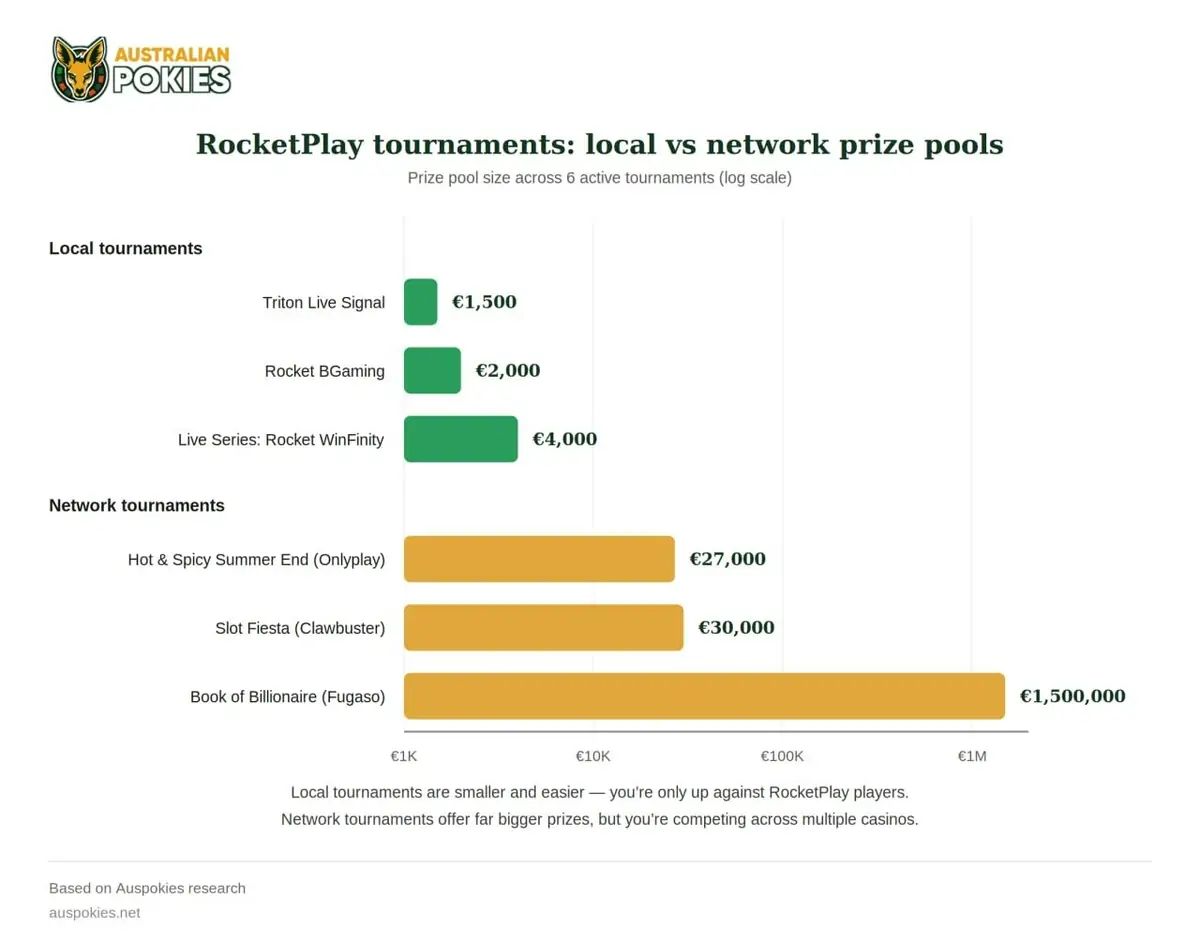 AUSTRALIAN POKIES

RocketPlay tournaments: local vs network prize pools

Prize pool size across 6 active tournaments (log scale)

Local tournaments

Triton Live Signal €1,500

Rocket BGaming €2,000

Live Series: Rocket WinFinity €4,000

Network tournaments

Hot & Spicy Summer End (Onlyplay) €27,000

Slot Fiesta (Clawbuster) €30,000

Book of Billionaire (Fugaso) €1,500,000

€1K €10K €100K €1M

Local tournaments are smaller and easier — you're only up against RocketPlay players.
Network tournaments offer far bigger prizes, but you're competing across multiple casinos.

Based on Auspokies research
auspokies.net